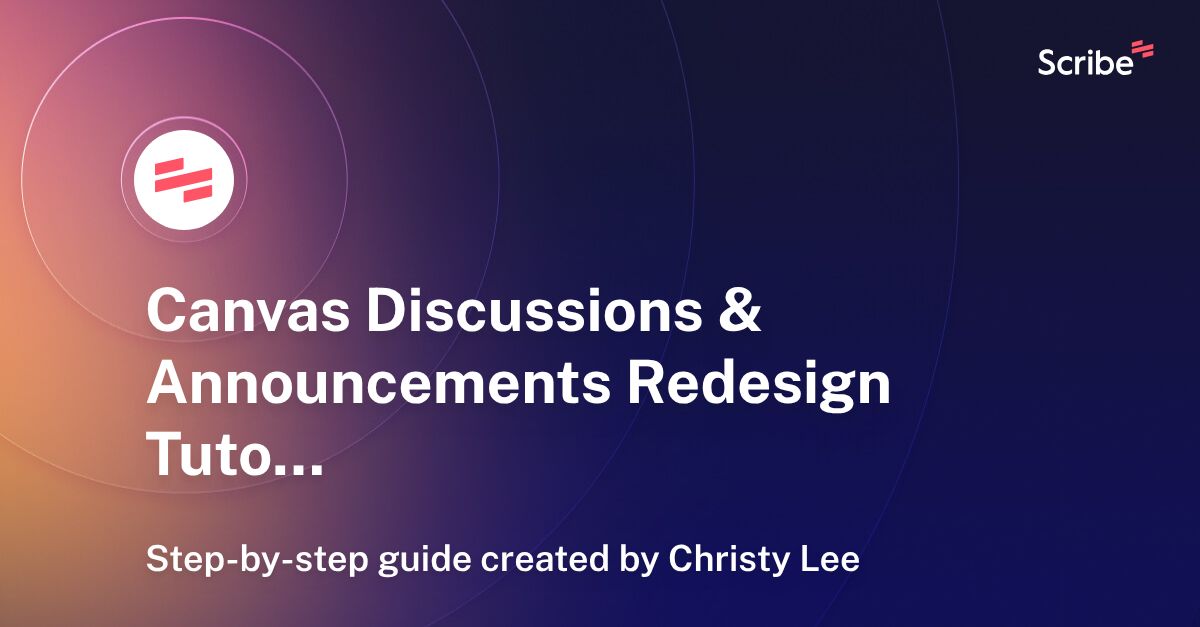 Scribe

Canvas Discussions & Announcements Redesign Tuto...

Step-by-step guide created by Christy Lee